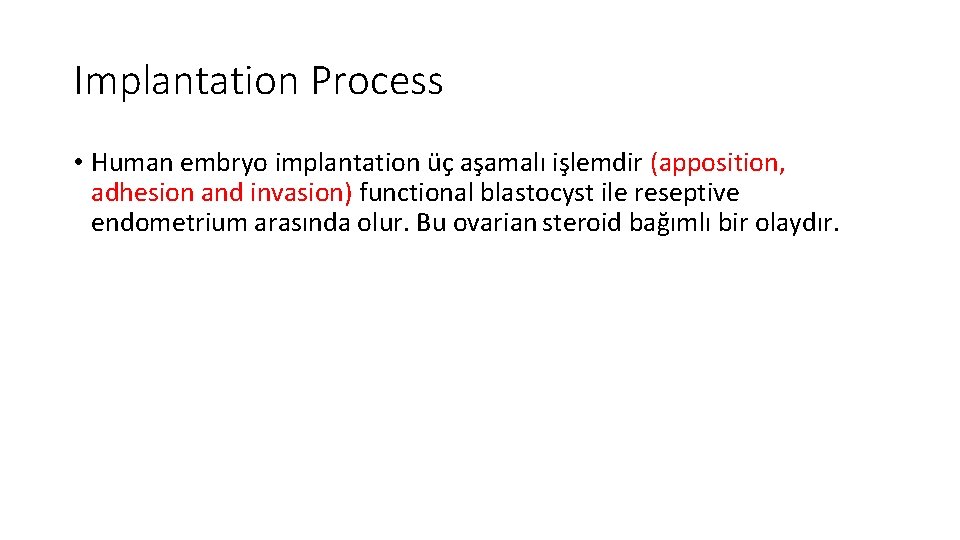 Implantation Process

• Human embryo implantation üç aşamalı işlemdir (apposition, adhesion and invasion) functional blastocyst ile reseptive endometrium arasında olur. Bu ovarian steroid bağımlı bir olaydır.